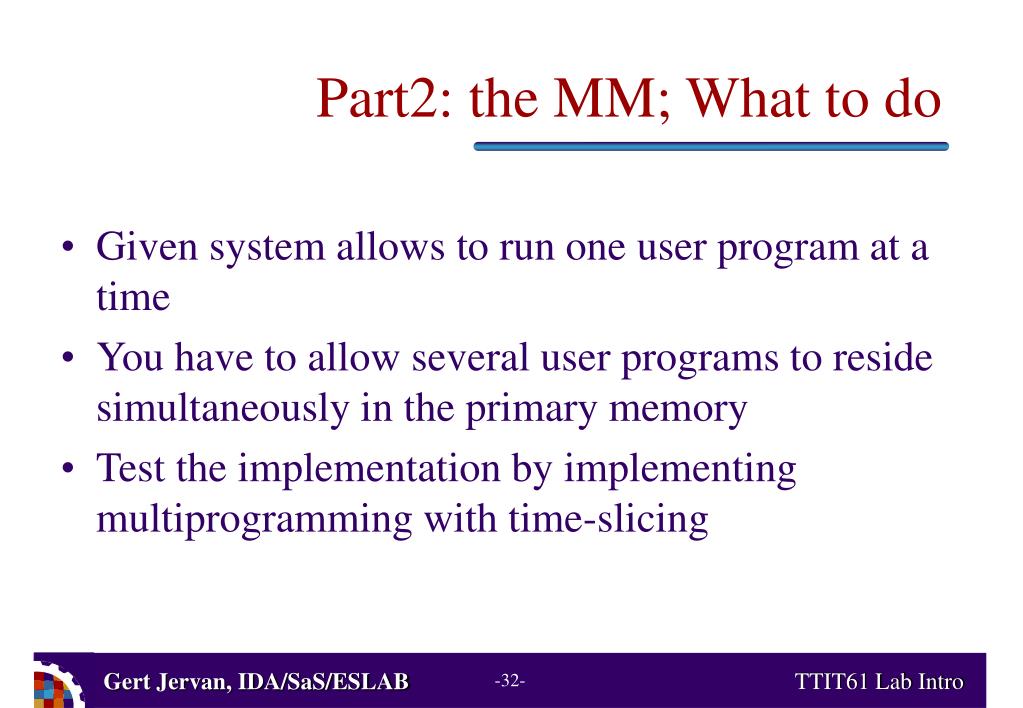 Part2: the MM; What to do

• Given system allows to run one user program at a time
• You have to allow several user programs to reside simultaneously in the primary memory
• Test the implementation by implementing multiprogramming with time-slicing

Gert Jervan, IDA/SaS/ESLAB -32- TTIT61 Lab Intro